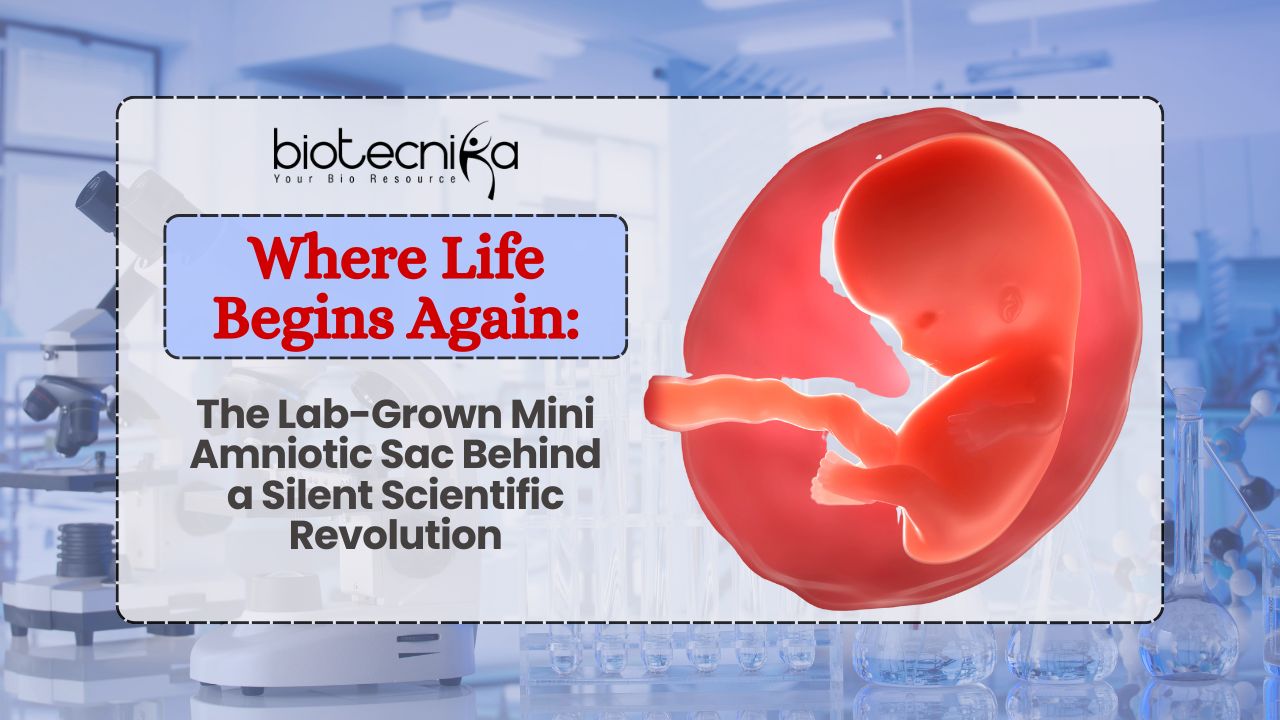 biotecnika
Your Bio Resource

Where Life Begins Again:

The Lab-Grown Mini Amniotic Sac Behind a Silent Scientific Revolution